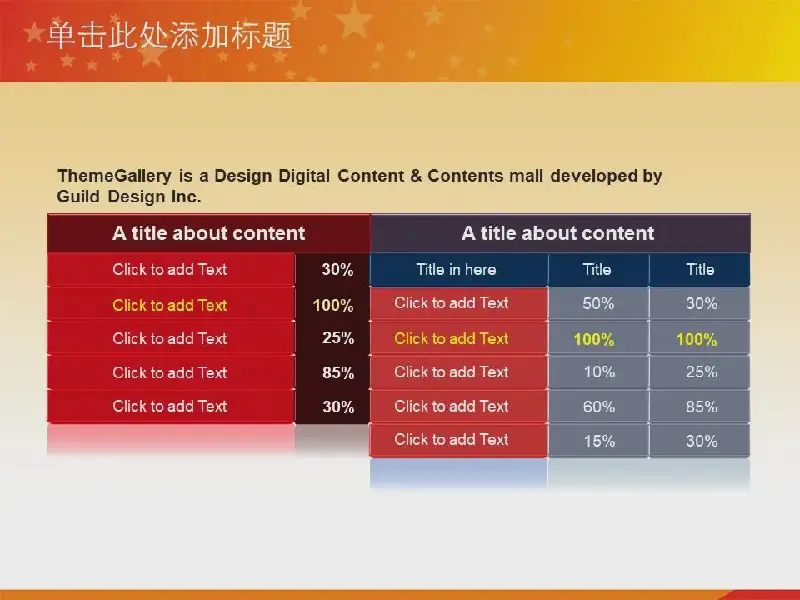 单击此处添加标题

ThemeGallery is a Design Digital Content & Contents mall developed by Guild Design Inc.

| A title about content | |
|---|---|
| Click to add Text | 30% |
| Click to add Text | 100% |
| Click to add Text | 25% |
| Click to add Text | 85% |
| Click to add Text | 30% |

| A title about content | | |
|---|---|---|
| Title in here | Title | Title |
| Click to add Text | 50% | 30% |
| Click to add Text | 100% | 100% |
| Click to add Text | 10% | 25% |
| Click to add Text | 60% | 85% |
| Click to add Text | 15% | 30% |